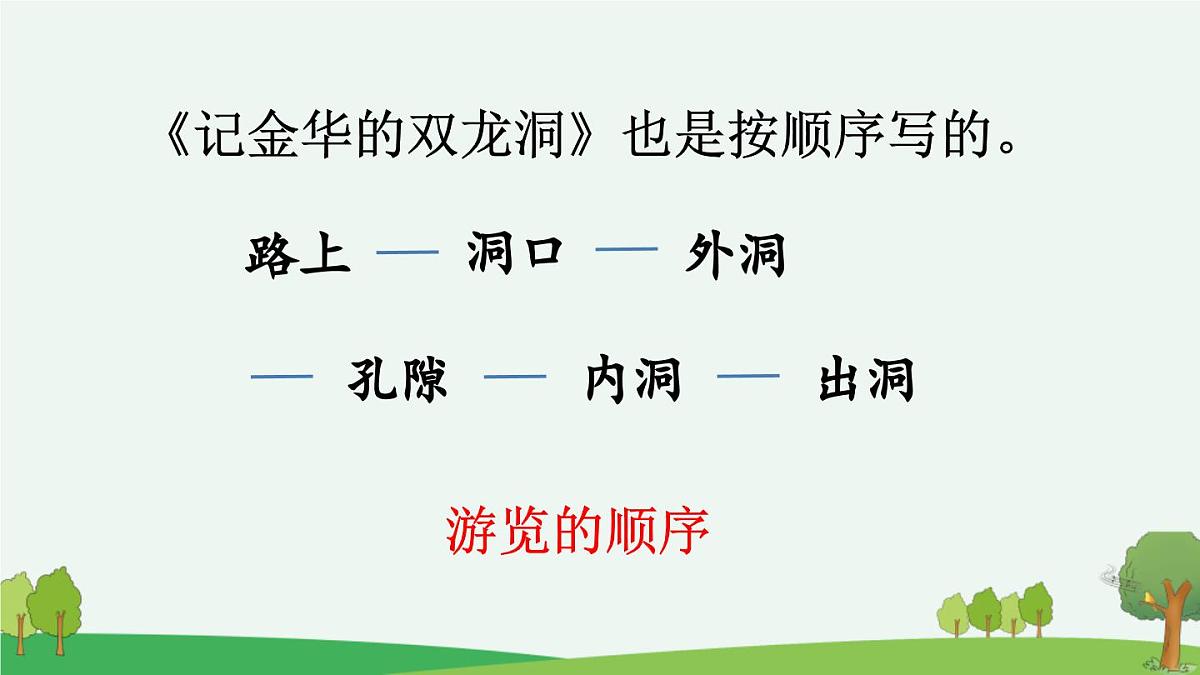 《记金华的双龙洞》也是按顺序写的。

路上 — 洞口 — 外洞

— 孔隙 — 内洞 — 出洞

游览的顺序